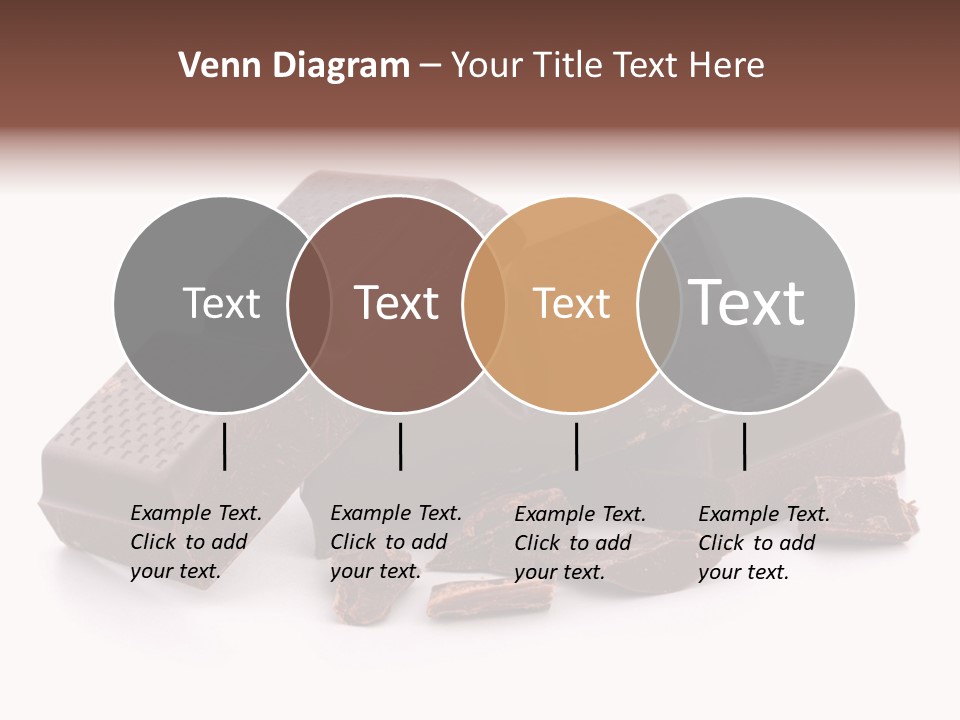 Venn Diagram – Your Title Text Here

Text

Text

Text

Text

Example Text. Click to add your text.

Example Text. Click to add your text.

Example Text. Click to add your text.

Example Text. Click to add your text.